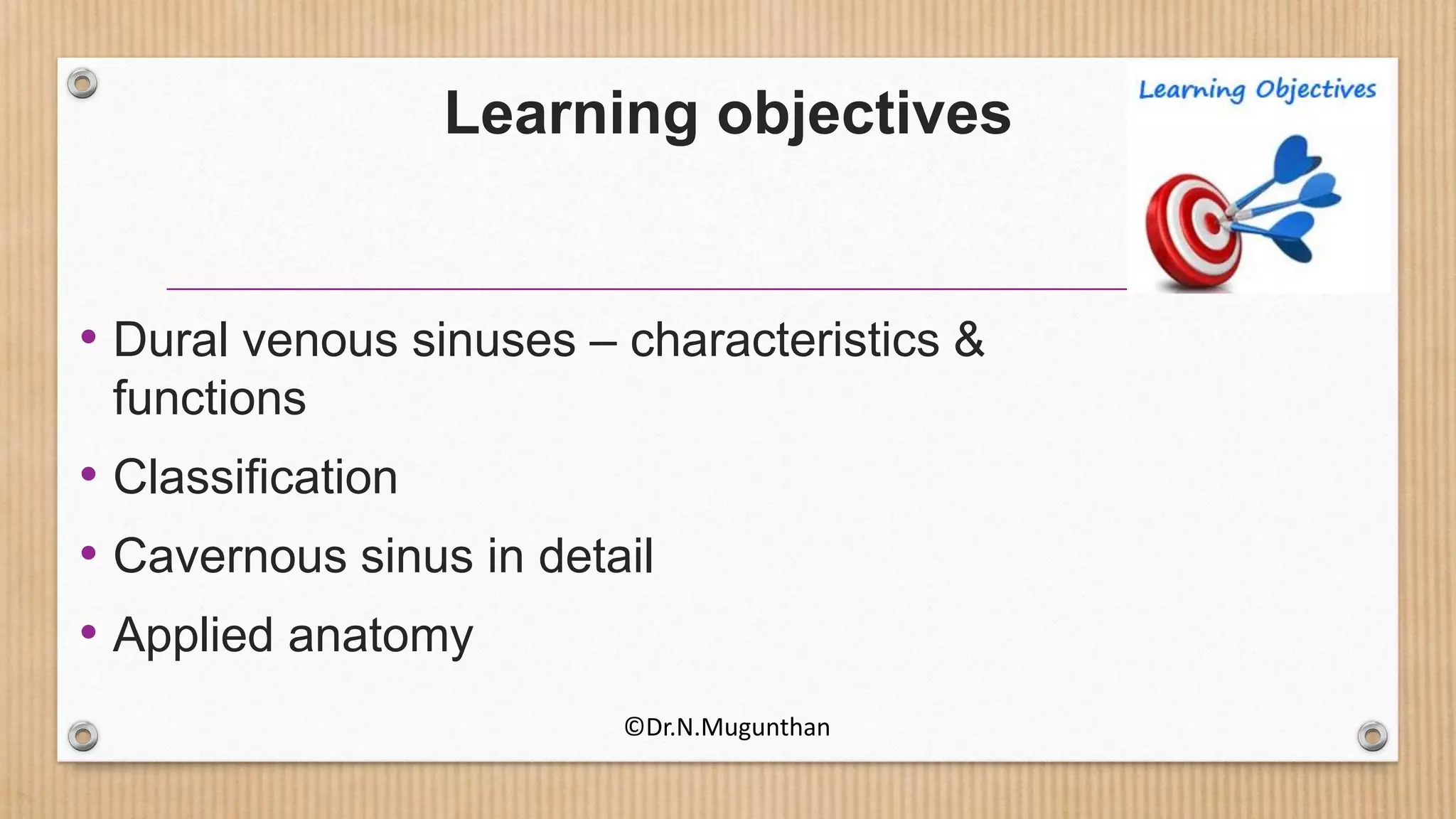 Learning objectives

Learning Objectives

• Dural venous sinuses – characteristics & functions
• Classification
• Cavernous sinus in detail
• Applied anatomy

©Dr.N.Mugunthan